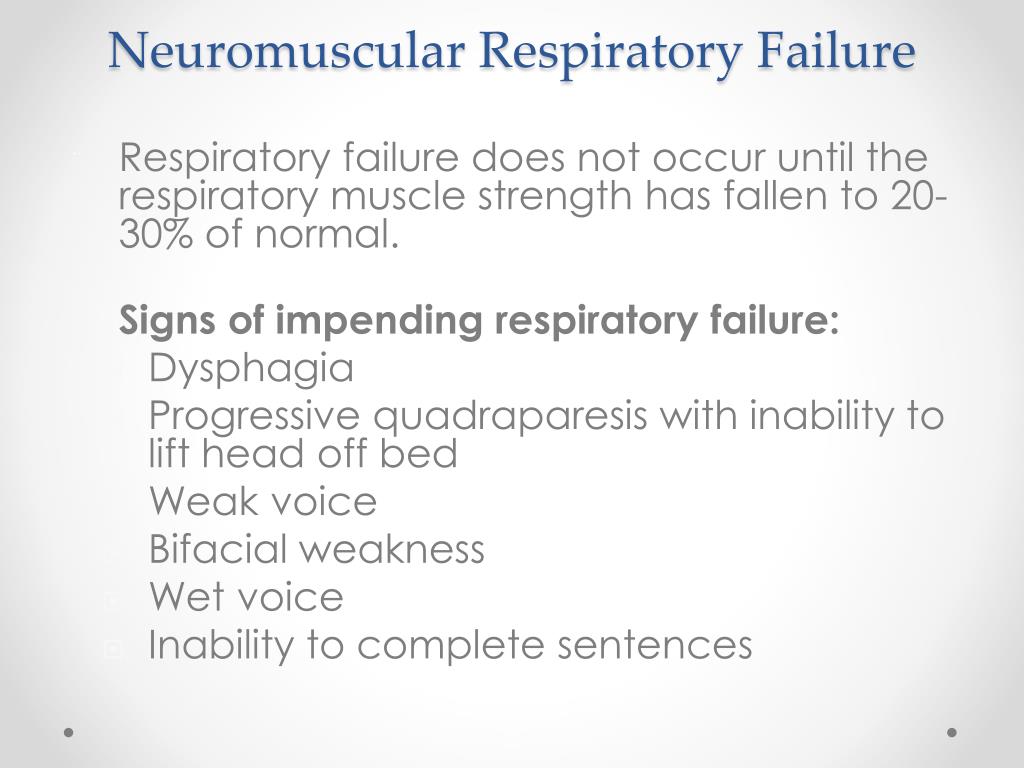 Neuromuscular Respiratory Failure

Respiratory failure does not occur until the respiratory muscle strength has fallen to 20-30% of normal.

Signs of impending respiratory failure:
Dysphagia
Progressive quadraparesis with inability to lift head off bed
Weak voice
Bifacial weakness
Wet voice
Inability to complete sentences